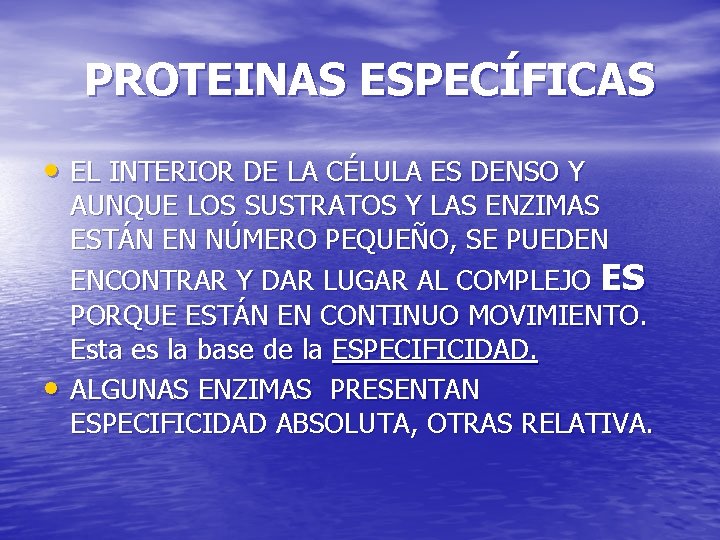 PROTEINAS ESPECÍFICAS

• EL INTERIOR DE LA CÉLULA ES DENSO Y AUNQUE LOS SUSTRATOS Y LAS ENZIMAS ESTÁN EN NÚMERO PEQUEÑO, SE PUEDEN ENCONTRAR Y DAR LUGAR AL COMPLEJO ES PORQUE ESTÁN EN CONTINUO MOVIMIENTO. Esta es la base de la ESPECIFICIDAD.

• ALGUNAS ENZIMAS PRESENTAN ESPECIFICIDAD ABSOLUTA, OTRAS RELATIVA.